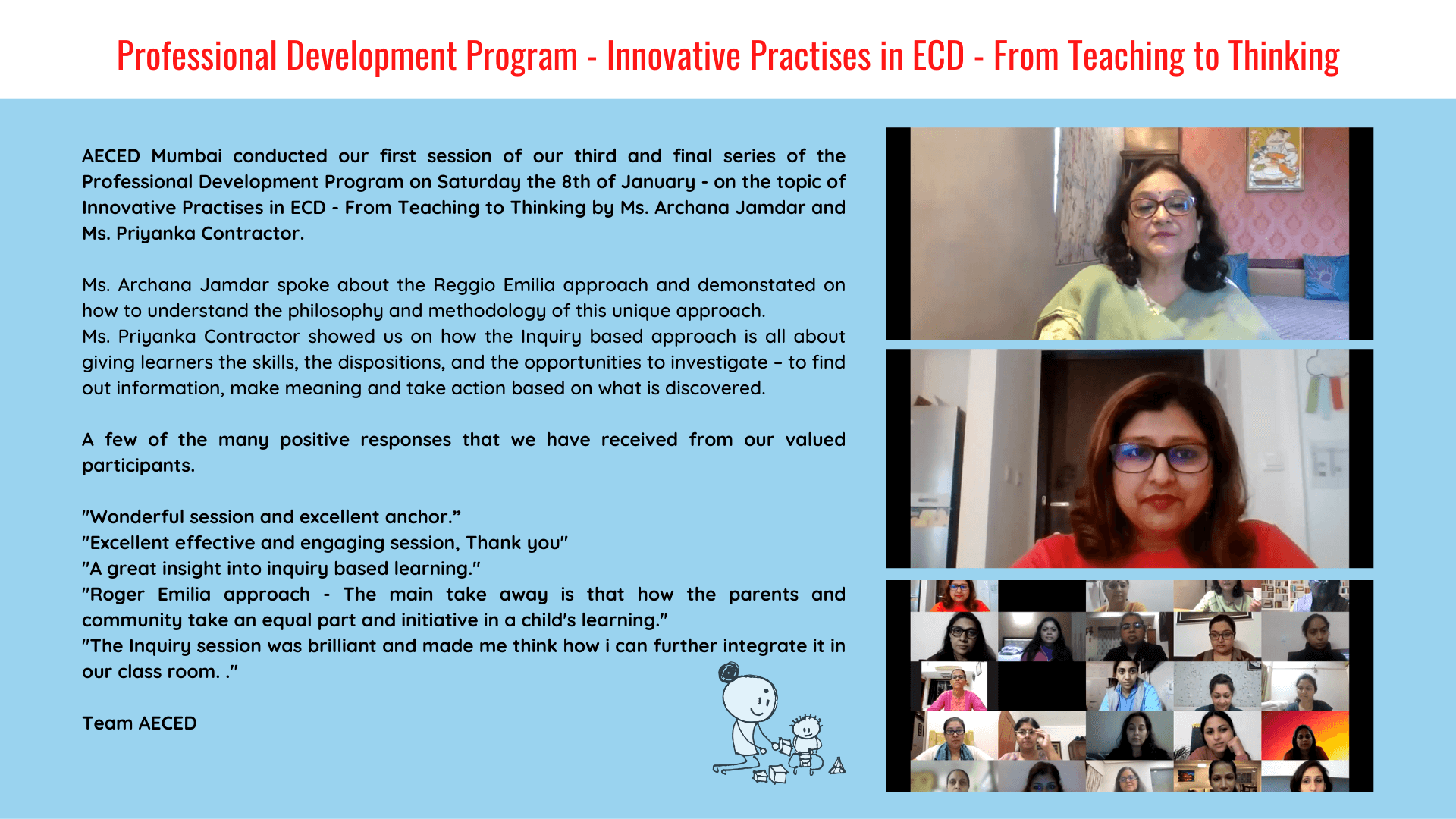 Professional Development Program - Innovative Practises in ECD - From Teaching to Thinking

AECED Mumbai conducted our first session of our third and final series of the Professional Development Program on Saturday the 8th of January - on the topic of Innovative Practises in ECD - From Teaching to Thinking by Ms. Archana Jamdar and Ms. Priyanka Contractor.

Ms. Archana Jamdar spoke about the Reggio Emilia approach and demonstated on how to understand the philosophy and methodology of this unique approach.
Ms. Priyanka Contractor showed us on how the Inquiry based approach is all about giving learners the skills, the dispositions, and the opportunities to investigate – to find out information, make meaning and take action based on what is discovered.

A few of the many positive responses that we have received from our valued participants.

"Wonderful session and excellent anchor."
"Excellent effective and engaging session, Thank you"
"A great insight into inquiry based learning."
"Roger Emilia approach - The main take away is that how the parents and community take an equal part and initiative in a child's learning."
"The Inquiry session was brilliant and made me think how i can further integrate it in our class room. ."

Team AECED